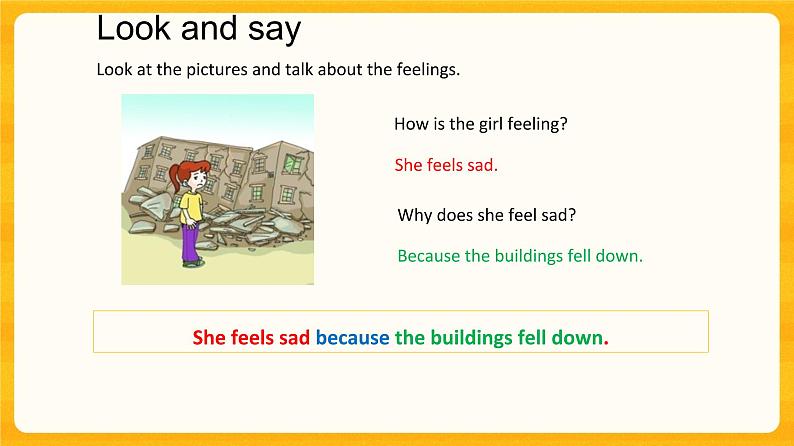 Look and say

Look at the pictures and talk about the feelings.

How is the girl feeling?

She feels sad.

Why does she feel sad?

Because the buildings fell down.

She feels sad because the buildings fell down.